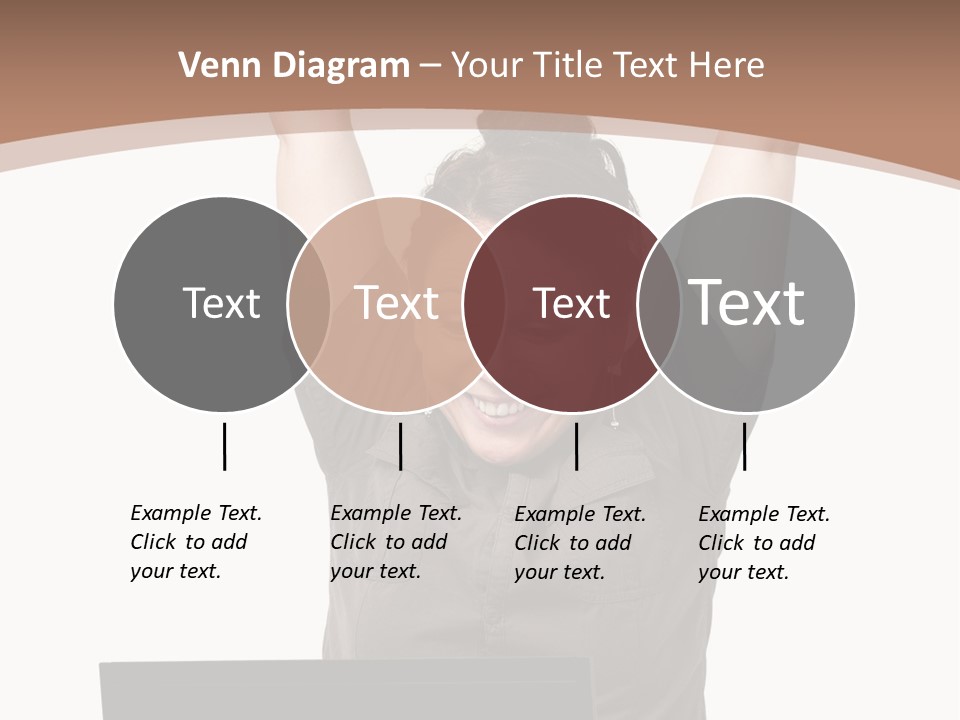 Venn Diagram – Your Title Text Here

Text

Text

Text

Text

Example Text. Click to add your text.

Example Text. Click to add your text.

Example Text. Click to add your text.

Example Text. Click to add your text.